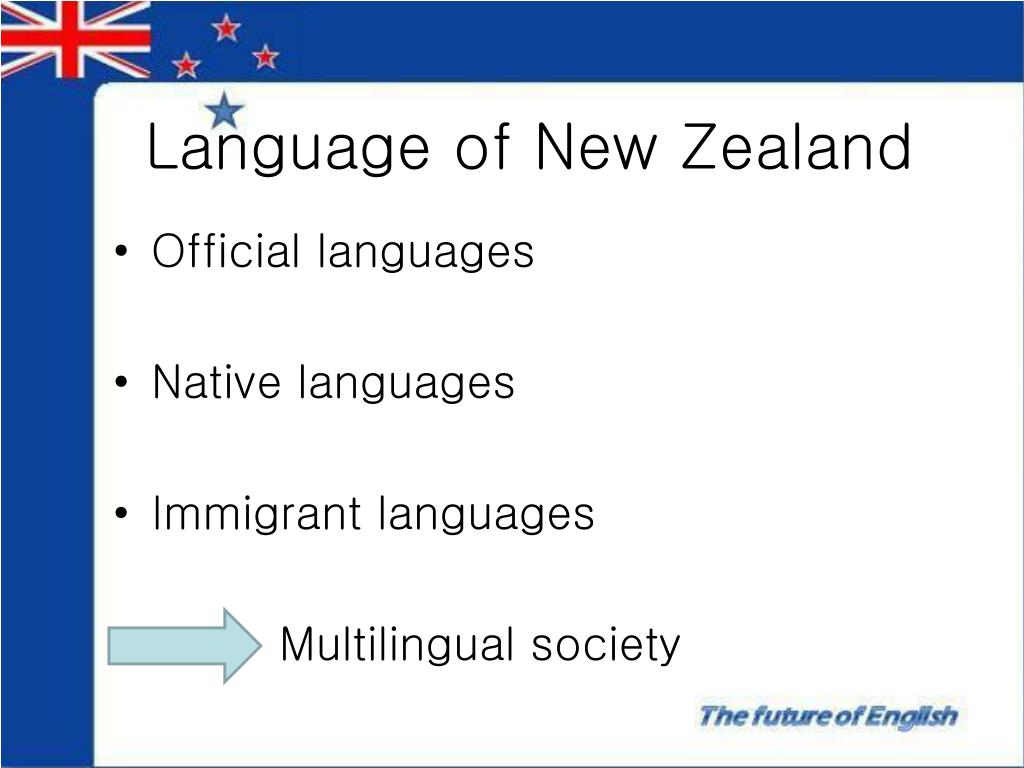 Language of New Zealand

• Official languages

• Native languages

• Immigrant languages

Multilingual society

The future of English